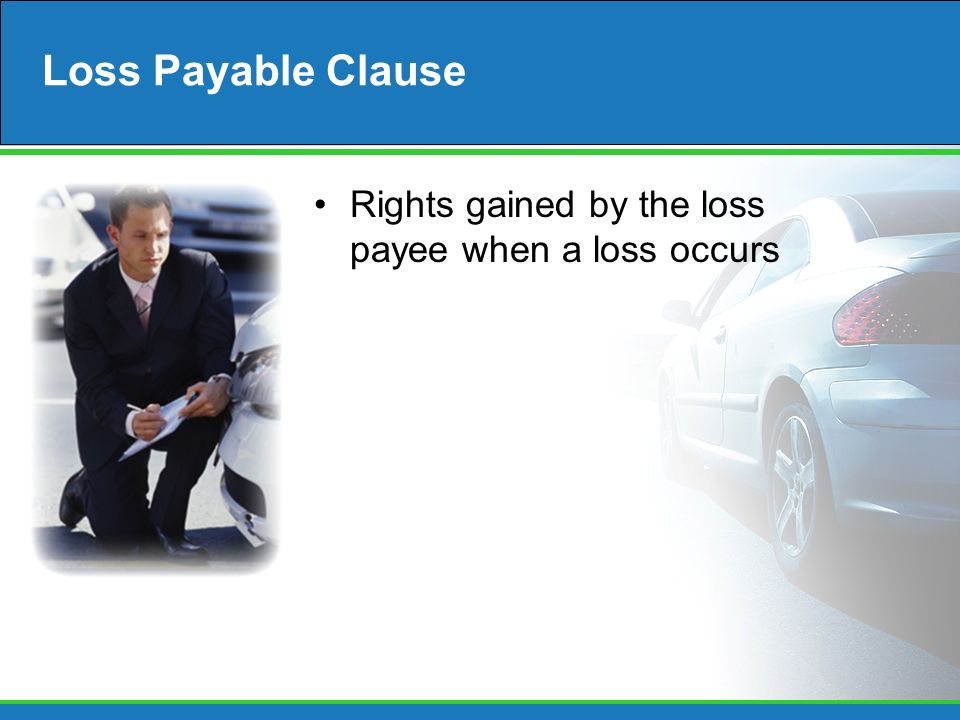 Loss Payable Clause

• Rights gained by the loss payee when a loss occurs